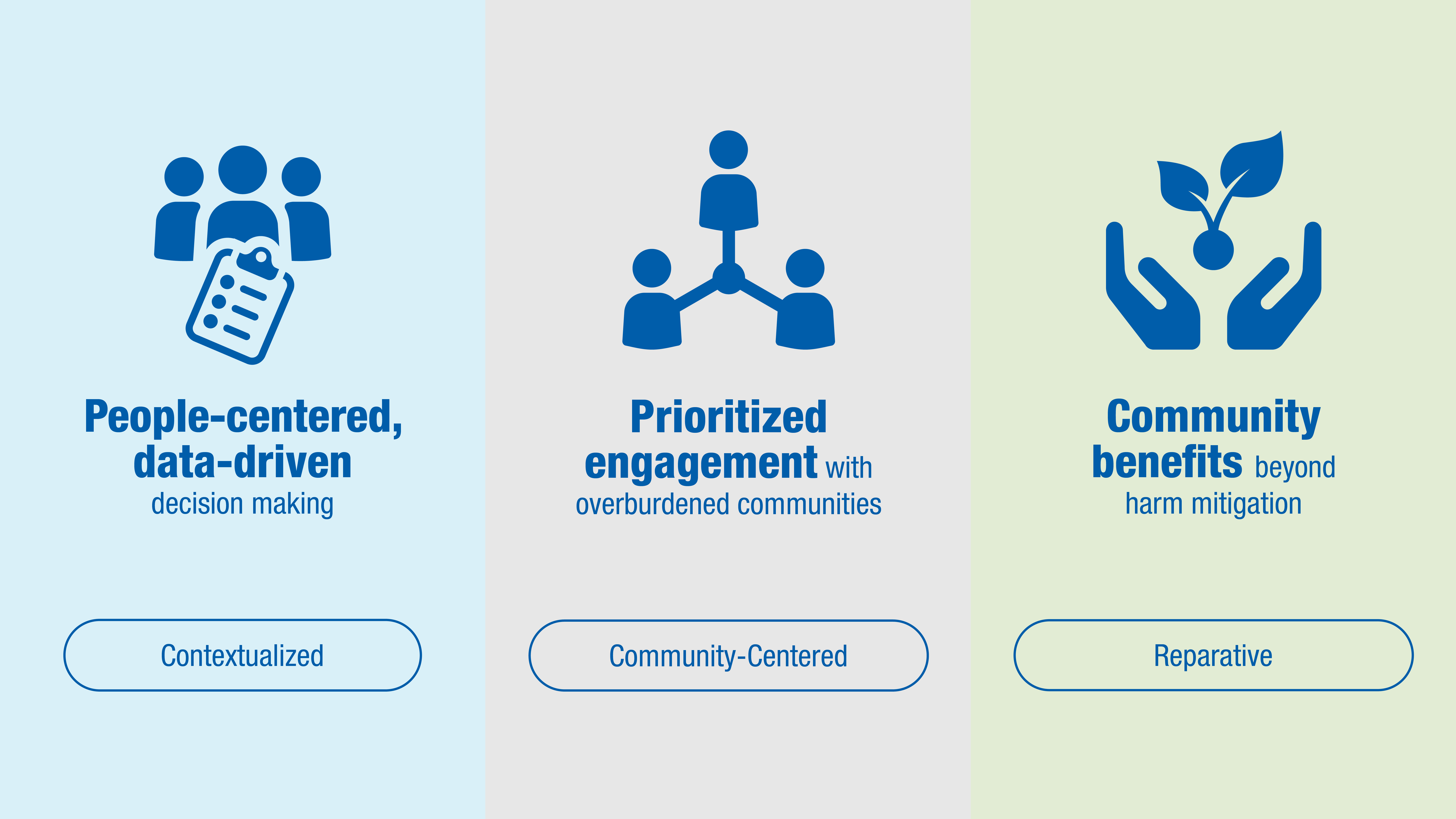 People-centered, data-driven decision making

Contextualized

Prioritized engagement with overburdened communities

Community-Centered

Community benefits beyond harm mitigation

Reparative